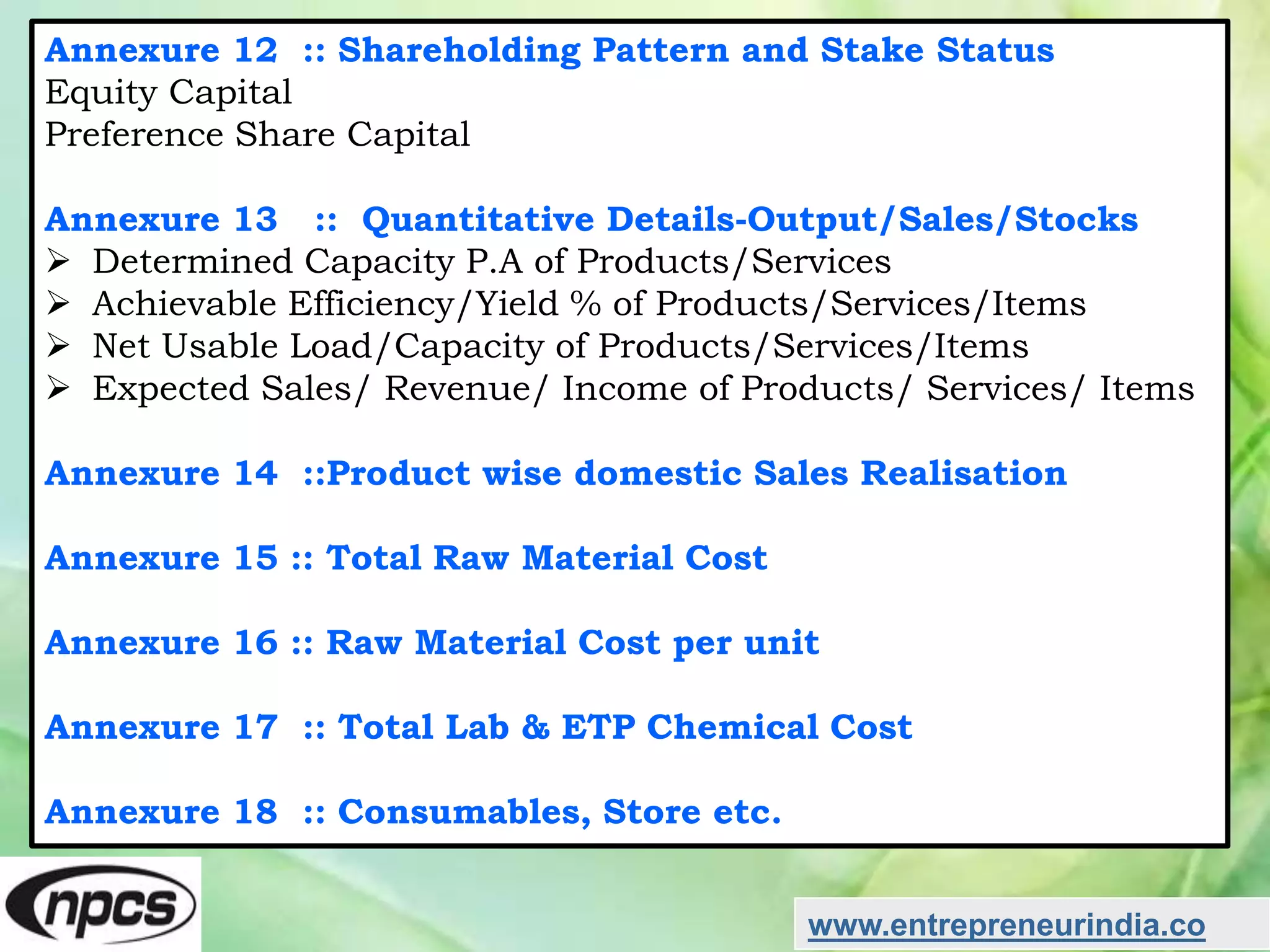 Annexure 12 :: Shareholding Pattern and Stake Status
Equity Capital
Preference Share Capital

Annexure 13 :: Quantitative Details-Output/Sales/Stocks
➢ Determined Capacity P.A of Products/Services
➢ Achievable Efficiency/Yield % of Products/Services/Items
➢ Net Usable Load/Capacity of Products/Services/Items
➢ Expected Sales/ Revenue/ Income of Products/ Services/ Items

Annexure 14 ::Product wise domestic Sales Realisation

Annexure 15 :: Total Raw Material Cost

Annexure 16 :: Raw Material Cost per unit

Annexure 17 :: Total Lab & ETP Chemical Cost

Annexure 18 :: Consumables, Store etc.

npcs

www.entrepreneurindia.co